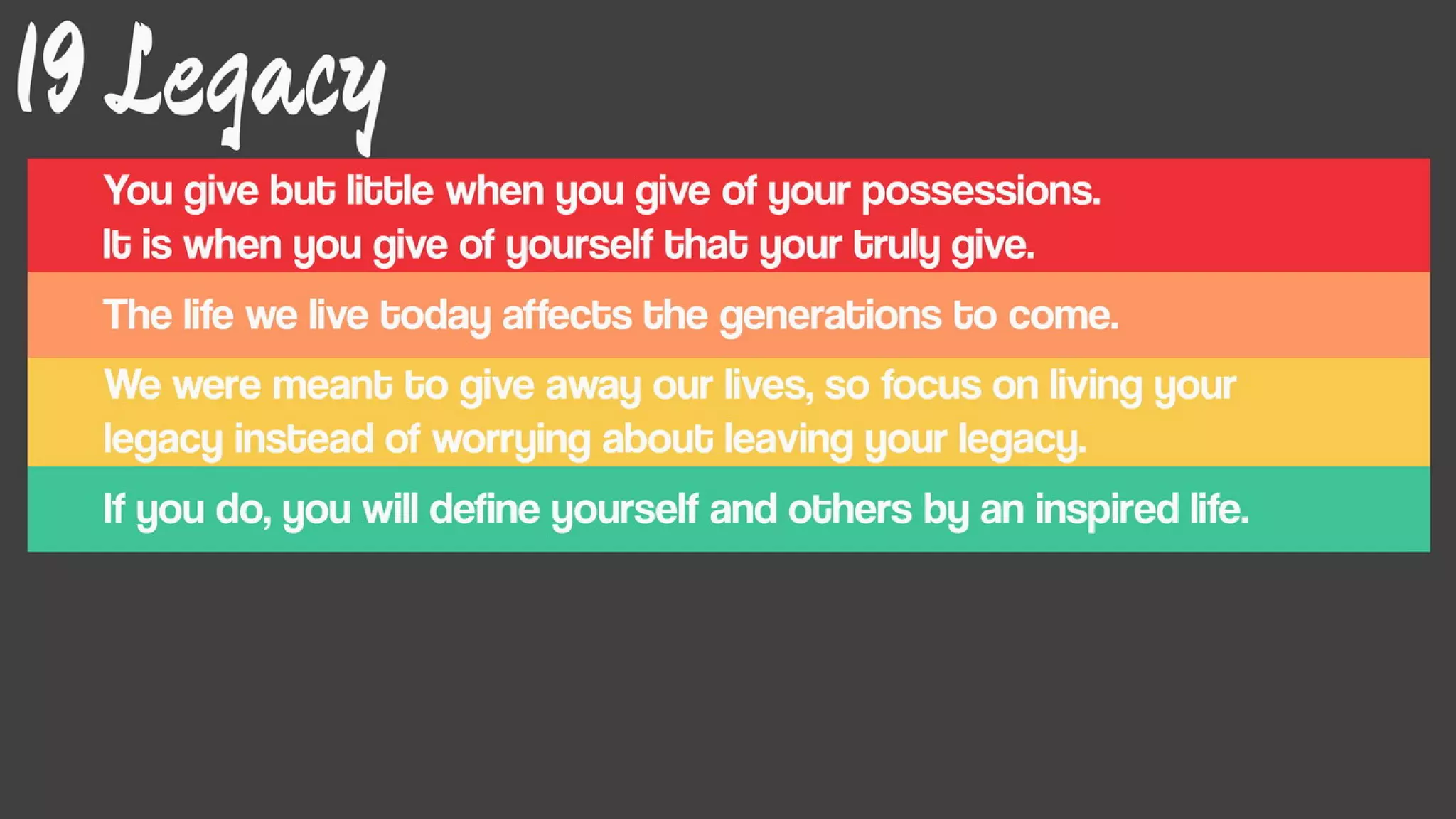 19 Legacy

You give but little when you give of your possessions. It is when you give of yourself that your truly give.

The life we live today affects the generations to come.

We were meant to give away our lives, so focus on living your legacy instead of worrying about leaving your legacy.

If you do, you will define yourself and others by an inspired life.